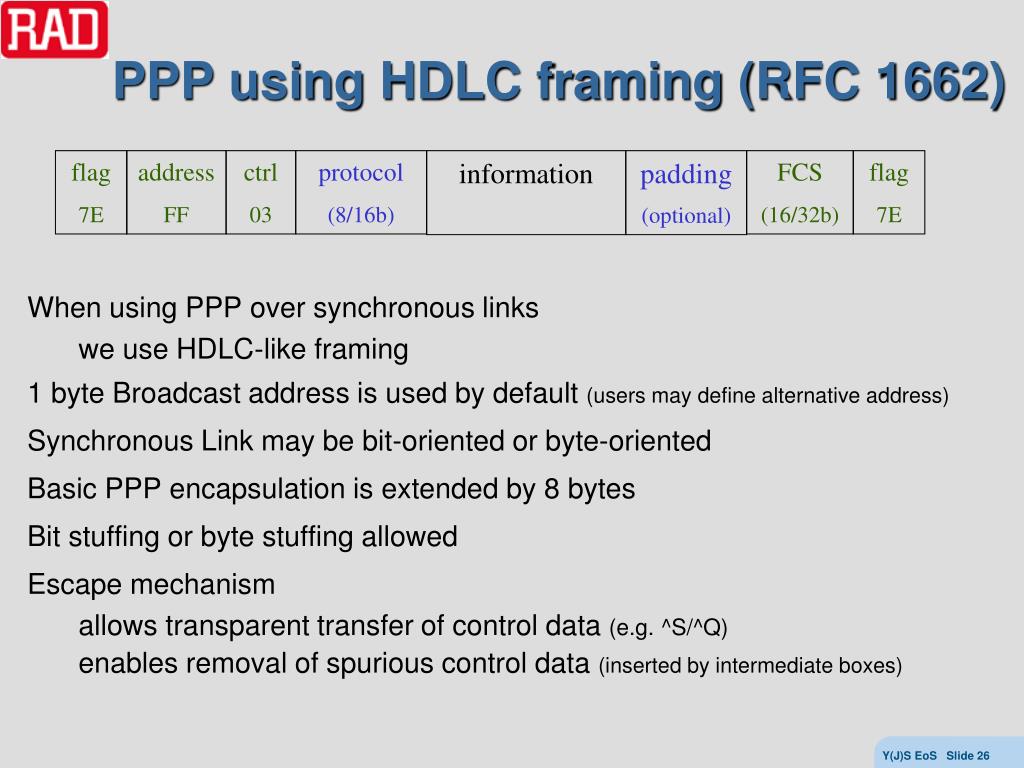 RAD

PPP using HDLC framing (RFC 1662)

| flag | address | ctrl | protocol | information | padding | FCS | flag |
|---|---|---|---|---|---|---|---|
| 7E | FF | 03 | (8/16b) | | (optional) | (16/32b) | 7E |

When using PPP over synchronous links
we use HDLC-like framing

1 byte Broadcast address is used by default (users may define alternative address)

Synchronous Link may be bit-oriented or byte-oriented

Basic PPP encapsulation is extended by 8 bytes

Bit stuffing or byte stuffing allowed

Escape mechanism
allows transparent transfer of control data (e.g. ^S/^Q)
enables removal of spurious control data (inserted by intermediate boxes)

Y(J)S EoS Slide 26